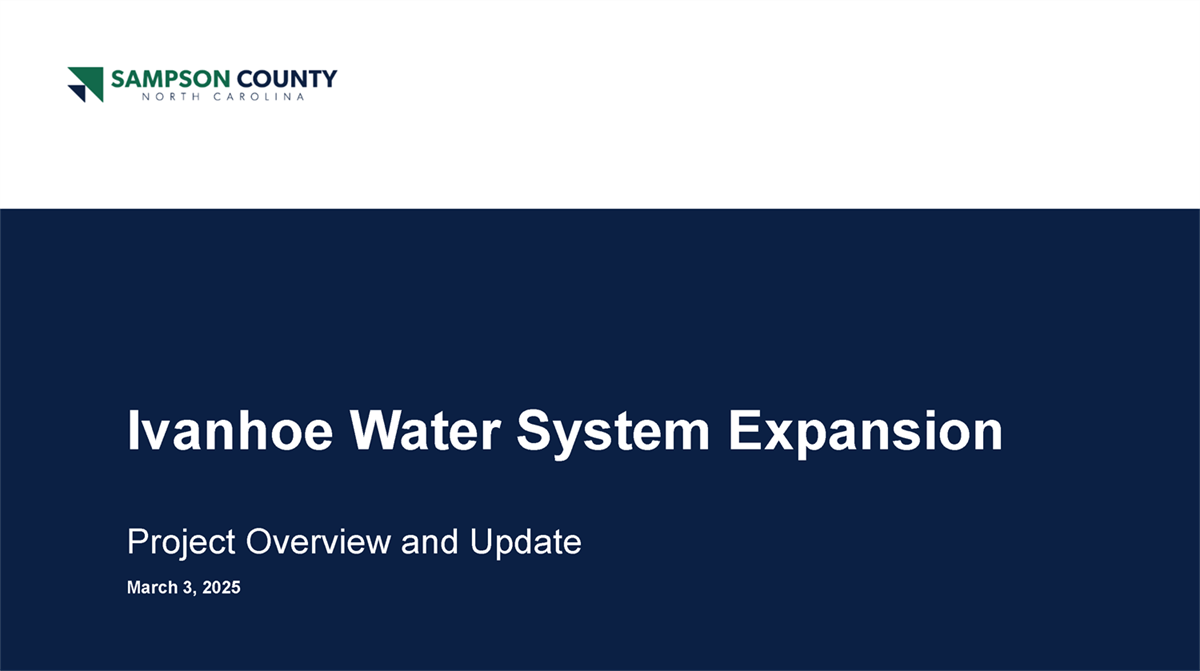 SAMPSON COUNTY
NORTH CAROLINA

Ivanhoe Water System Expansion

Project Overview and Update

March 3, 2025